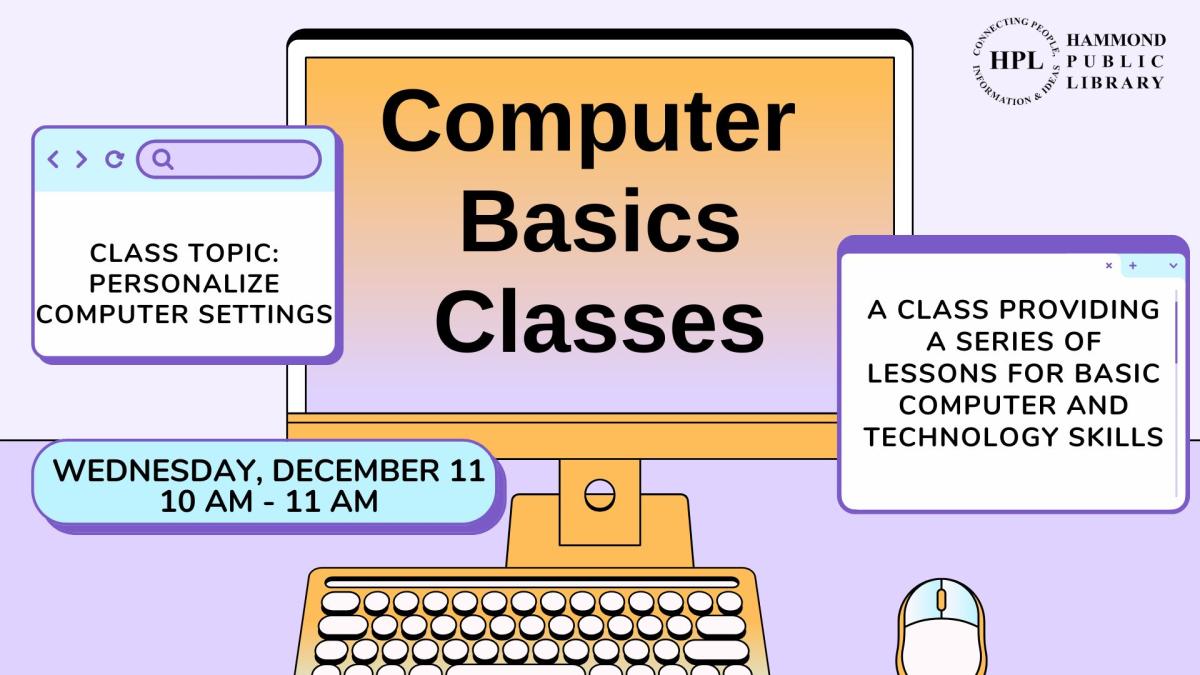 CONNECTING PEOPLE, INFORMATION & IDEAS
HPL
HAMMOND PUBLIC LIBRARY

Computer Basics Classes

CLASS TOPIC: PERSONALIZE COMPUTER SETTINGS

A CLASS PROVIDING A SERIES OF LESSONS FOR BASIC COMPUTER AND TECHNOLOGY SKILLS

WEDNESDAY, DECEMBER 11
10 AM - 11 AM